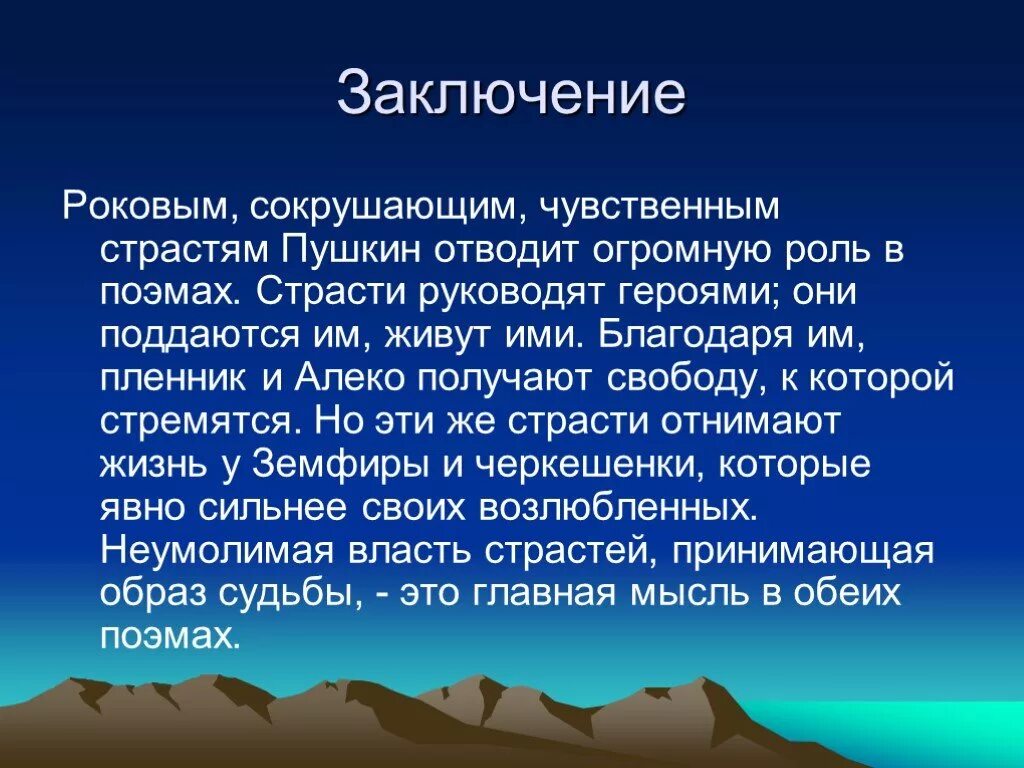 Заключение

Роковым, сокрушающим, чувственным страстям Пушкин отводит огромную роль в поэмах. Страсти руководят героями; они поддаются им, живут ими. Благодаря им, пленник и Алеко получают свободу, к которой стремятся. Но эти же страсти отнимают жизнь у Земфиры и черкешенки, которые явно сильнее своих возлюбленных. Неумолимая власть страстей, принимающая образ судьбы, - это главная мысль в обеих поэмах.